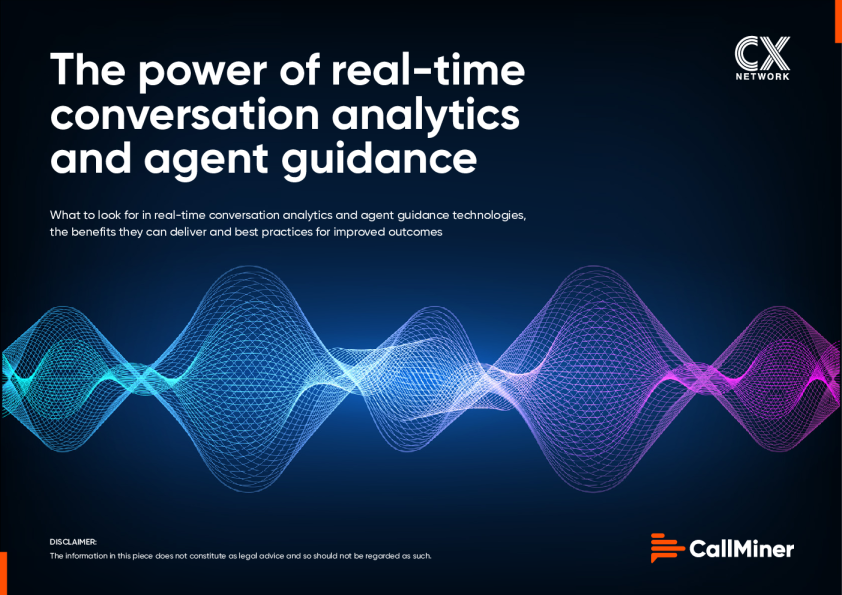 CX
NETWORK

The power of real-time conversation analytics and agent guidance

What to look for in real-time conversation analytics and agent guidance technologies, the benefits they can deliver and best practices for improved outcomes

DISCLAIMER:
The information in this piece does not constitute as legal advice and so should not be regarded as such.

CallMiner